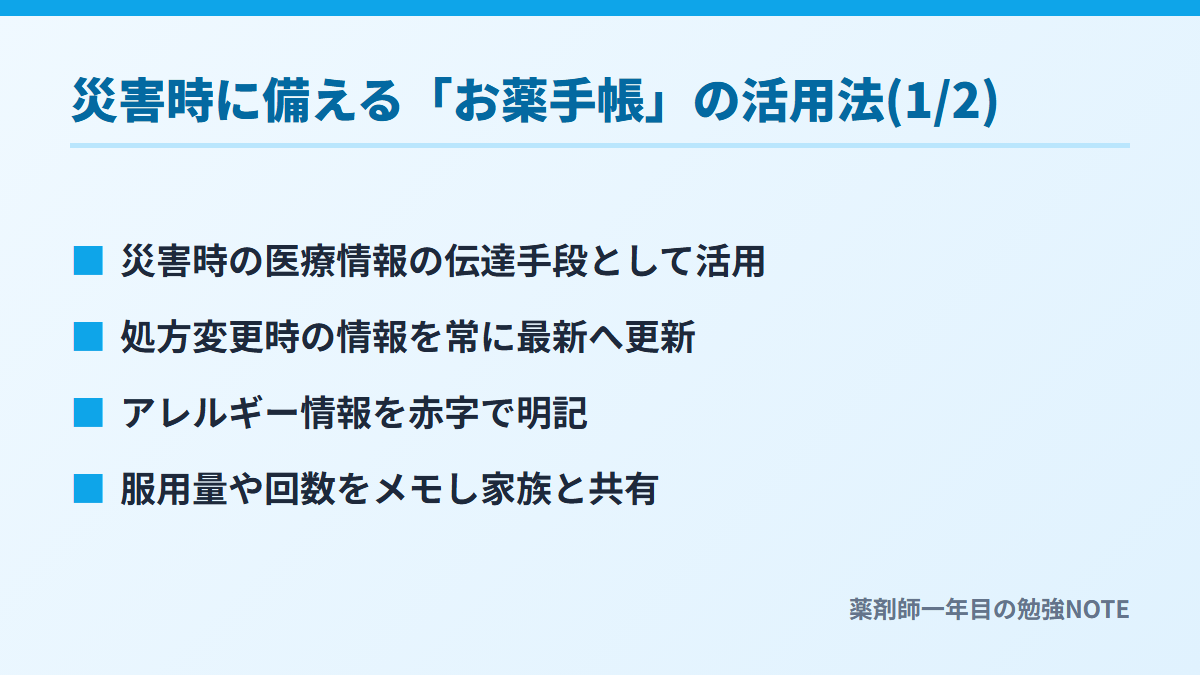 災害時に備える「お薬手帳」の活用法(1/2)

■ 災害時の医療情報の伝達手段として活用

■ 処方変更時の情報を常に最新へ更新

■ アレルギー情報を赤字で明記

■ 服用量や回数をメモし家族と共有

薬剤師一年目の勉強NOTE